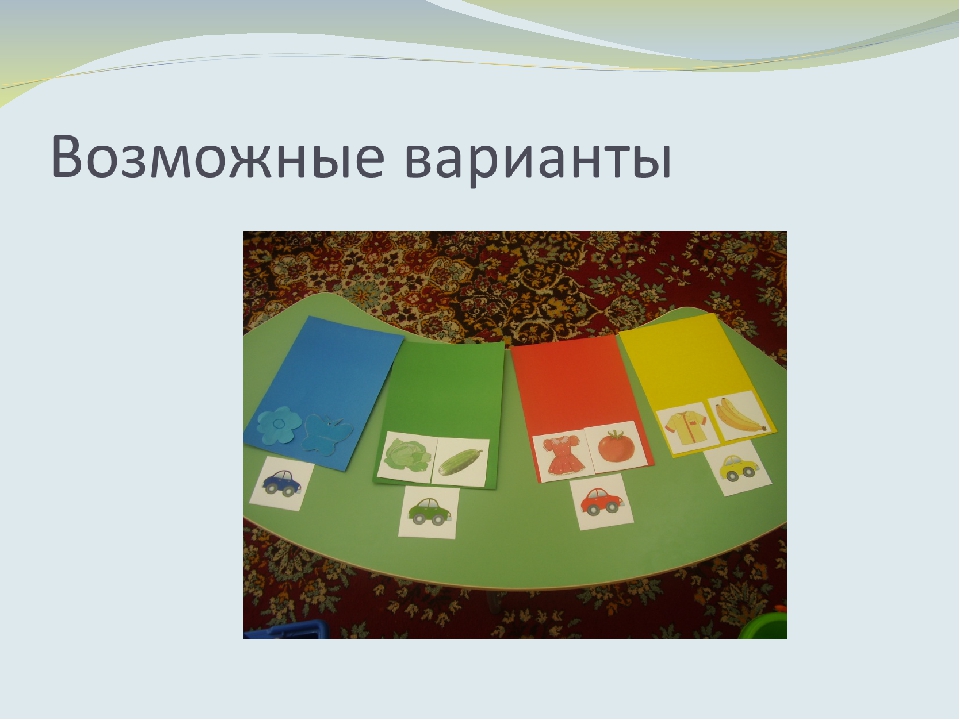 Возможные варианты